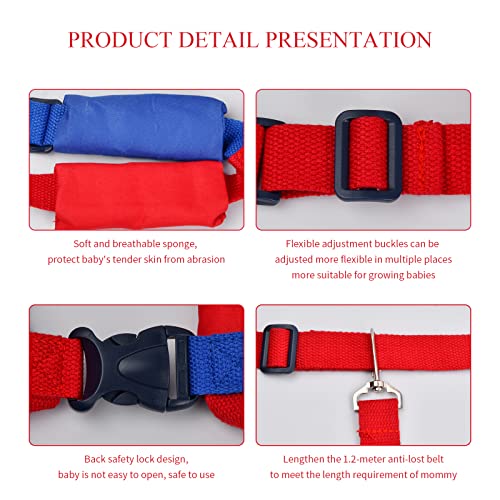 PRODUCT DETAIL PRESENTATION

Soft and breathable sponge, protect baby's tender skin from abrasion

Flexible adjustment buckles can be adjusted more flexible in multiple places more suitable for growing babies

Back safety lock design, baby is not easy to open, safe to use

Lengthen the 1.2-meter anti-lost belt to meet the length requirement of mommy